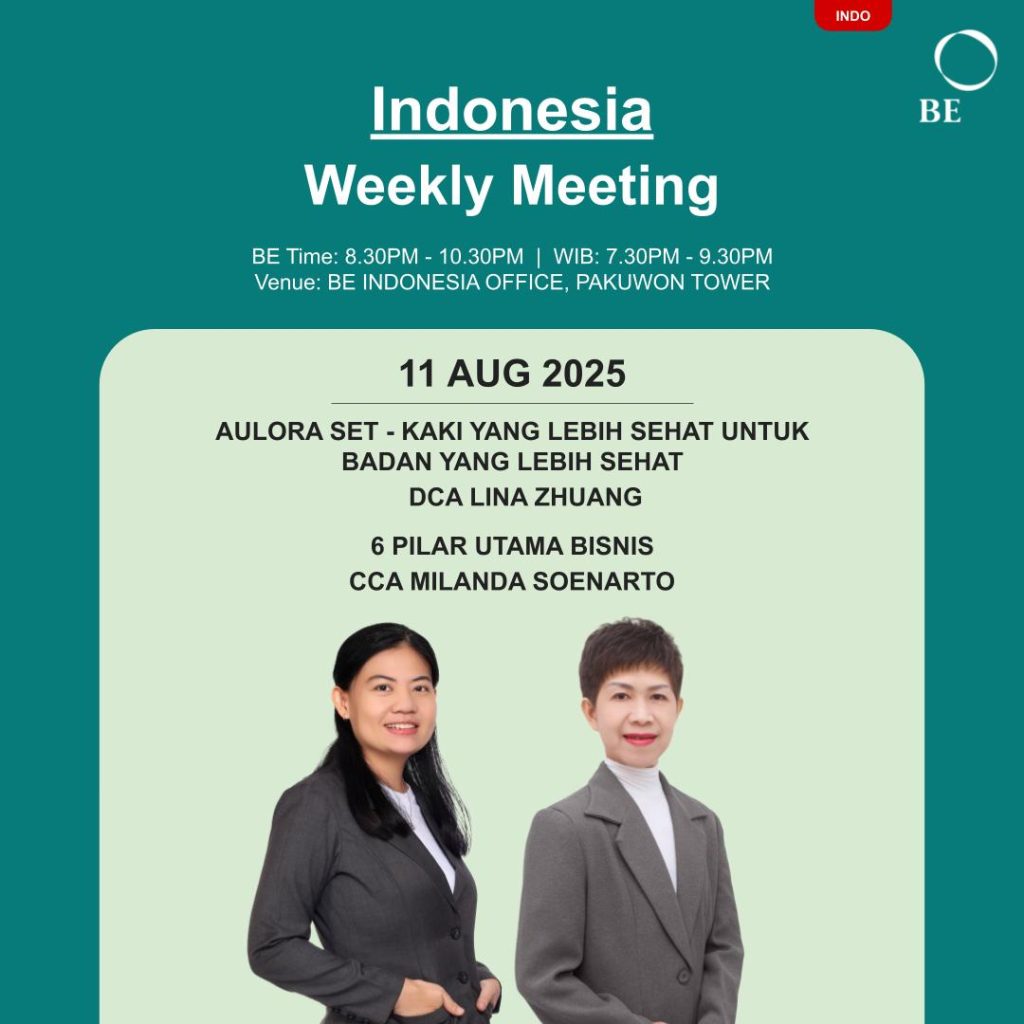 INDO

BE

Indonesia
Weekly Meeting

BE Time: 8.30PM - 10.30PM | WIB: 7.30PM - 9.30PM
Venue: BE INDONESIA OFFICE, PAKUWON TOWER

11 AUG 2025

AULORA SET - KAKI YANG LEBIH SEHAT UNTUK BADAN YANG LEBIH SEHAT
DCA LINA ZHUANG

6 PILAR UTAMA BISNIS
CCA MILANDA SOENARTO